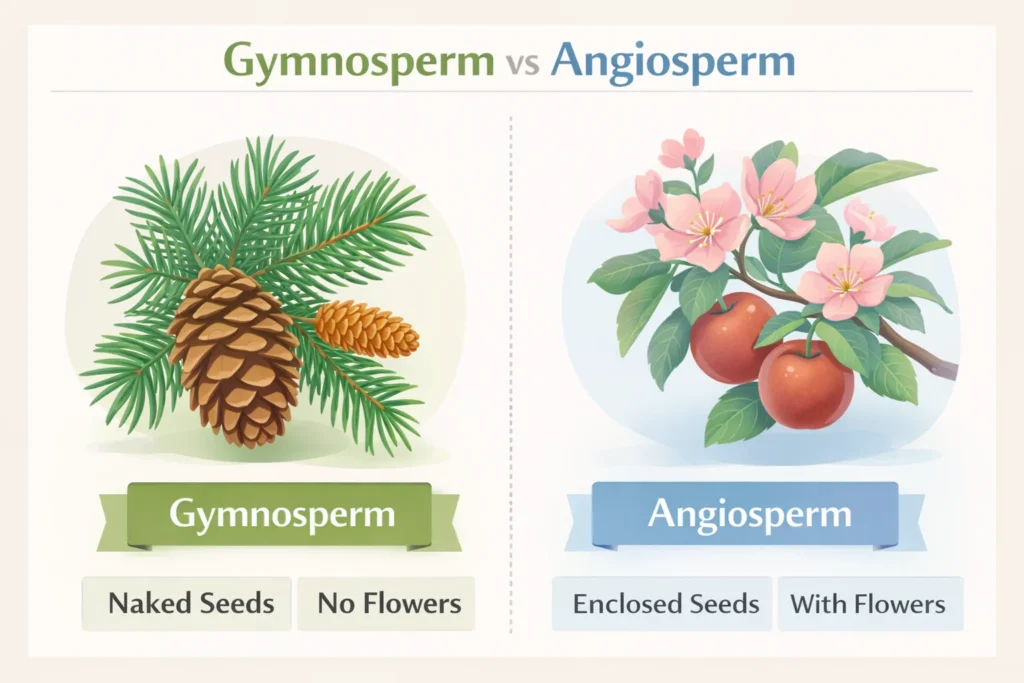 Gymnosperm vs Angiosperm

Gymnosperm

Naked Seeds

No Flowers

Angiosperm

Enclosed Seeds

With Flowers